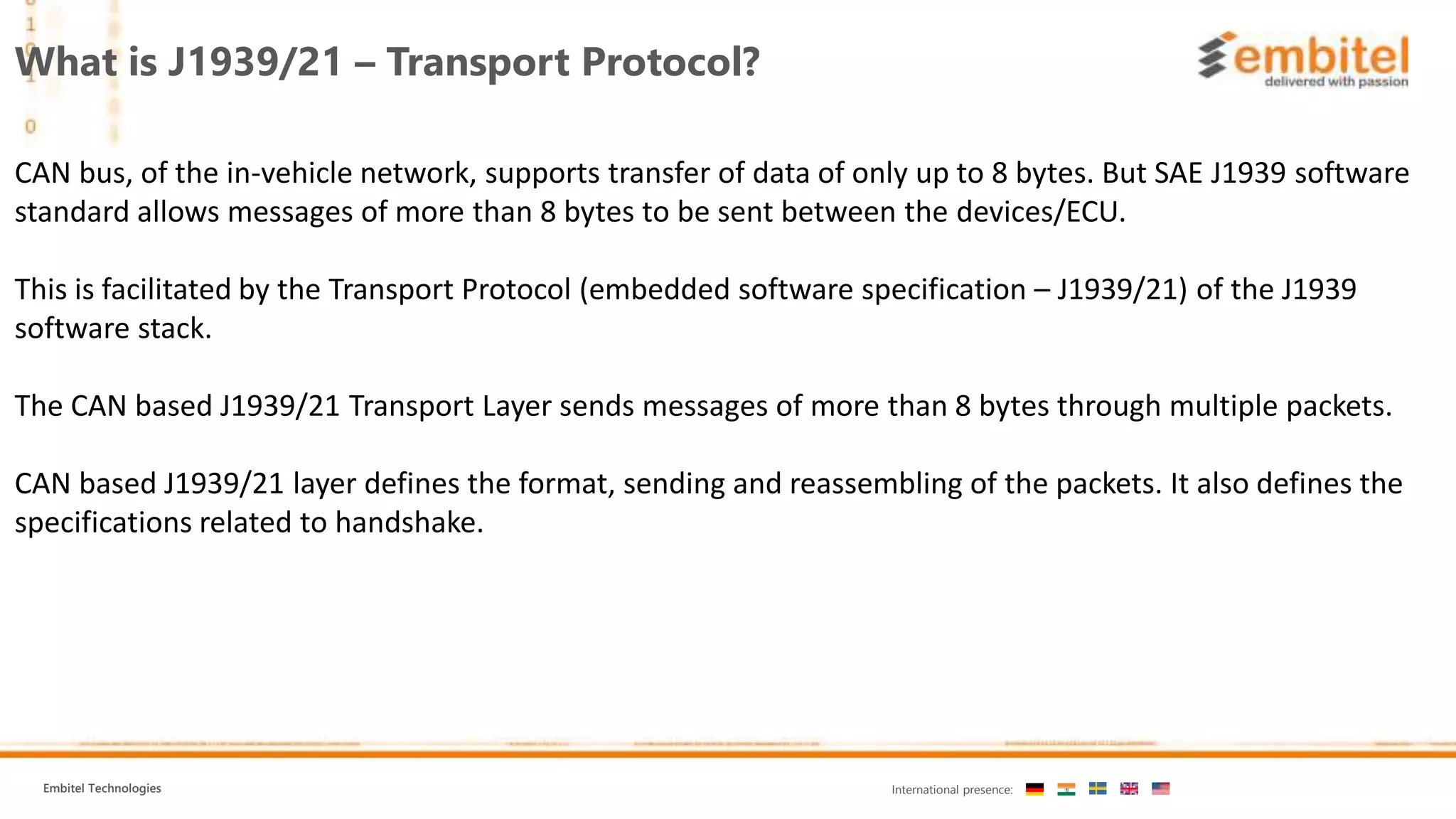 What is J1939/21 – Transport Protocol?

embitel
delivered with passion

CAN bus, of the in-vehicle network, supports transfer of data of only up to 8 bytes. But SAE J1939 software standard allows messages of more than 8 bytes to be sent between the devices/ECU.

This is facilitated by the Transport Protocol (embedded software specification – J1939/21) of the J1939 software stack.

The CAN based J1939/21 Transport Layer sends messages of more than 8 bytes through multiple packets.

CAN based J1939/21 layer defines the format, sending and reassembling of the packets. It also defines the specifications related to handshake.

Embitel Technologies

International presence: